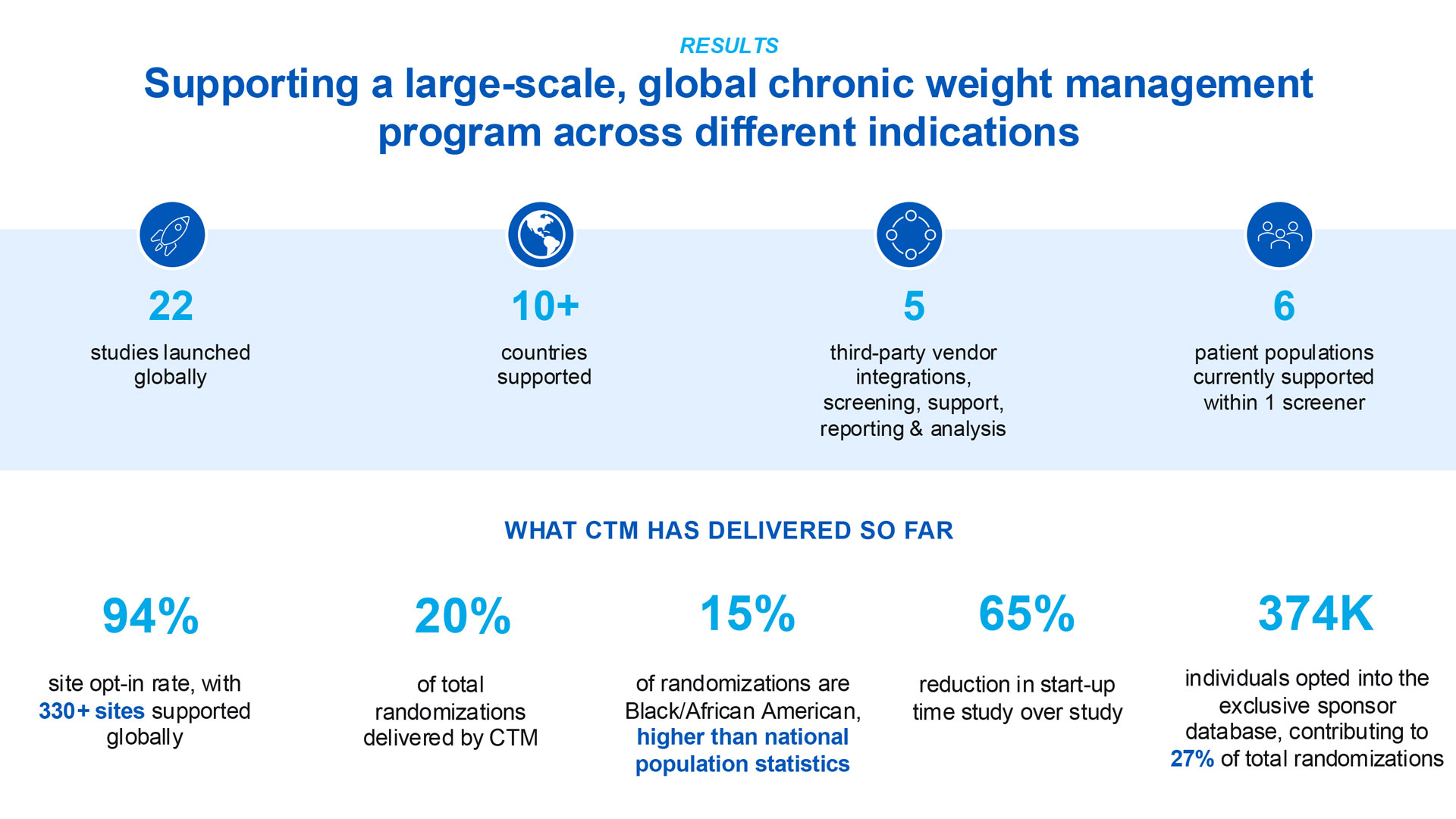 RESULTS

Supporting a large-scale, global chronic weight management program across different indications

22

studies launched globally

10+

countries supported

5

third-party vendor integrations, screening, support, reporting & analysis

6

patient populations currently supported within 1 screener

WHAT CTM HAS DELIVERED SO FAR

94%

site opt-in rate, with 330+ sites supported globally

20%

of total randomizations delivered by CTM

15%

of randomizations are Black/African American, higher than national population statistics

65%

reduction in start-up time study over study

374K

individuals opted into the exclusive sponsor database, contributing to 27% of total randomizations